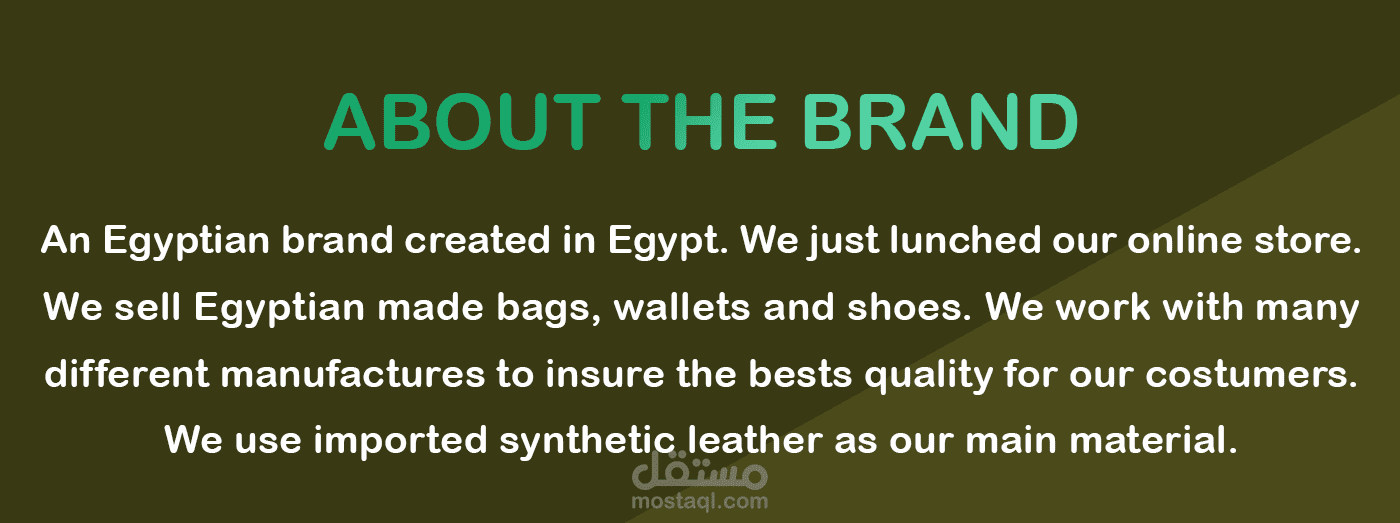 ABOUT THE BRAND

An Egyptian brand created in Egypt. We just lunched our online store. We sell Egyptian made bags, wallets and shoes. We work with many different manufactures to insure the bests quality for our costumers. We use imported synthetic leather as our main material.

مستقل
mostaql.com